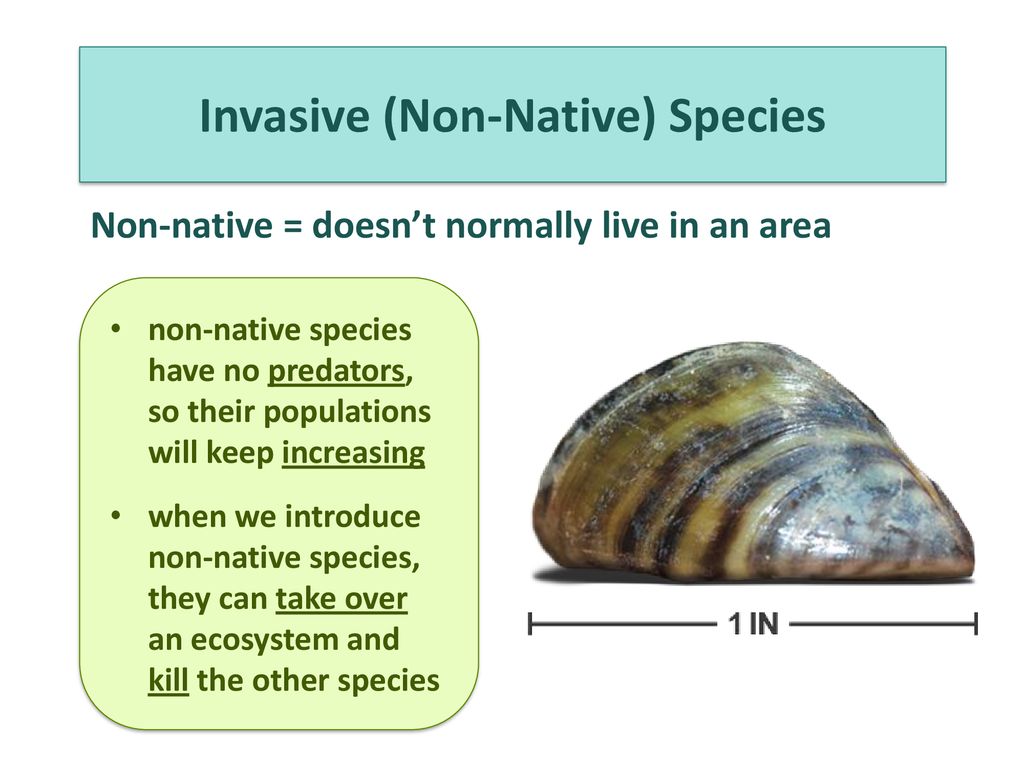 Invasive (Non-Native) Species

Non-native = doesn't normally live in an area

• non-native species have no predators, so their populations will keep increasing

• when we introduce non-native species, they can take over an ecosystem and kill the other species

1 IN